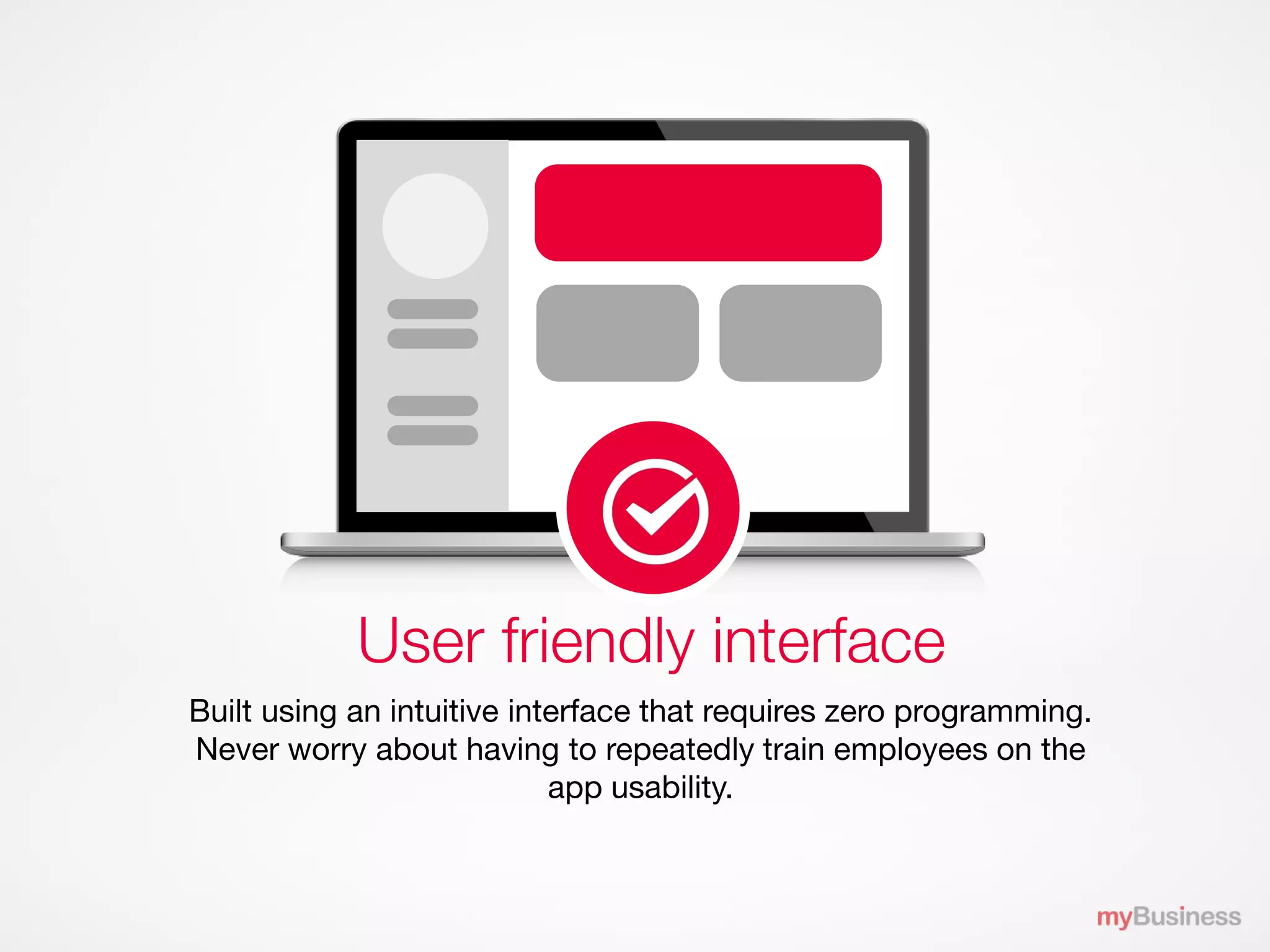 User friendly interface

Built using an intuitive interface that requires zero programming. Never worry about having to repeatedly train employees on the app usability.

myBusiness